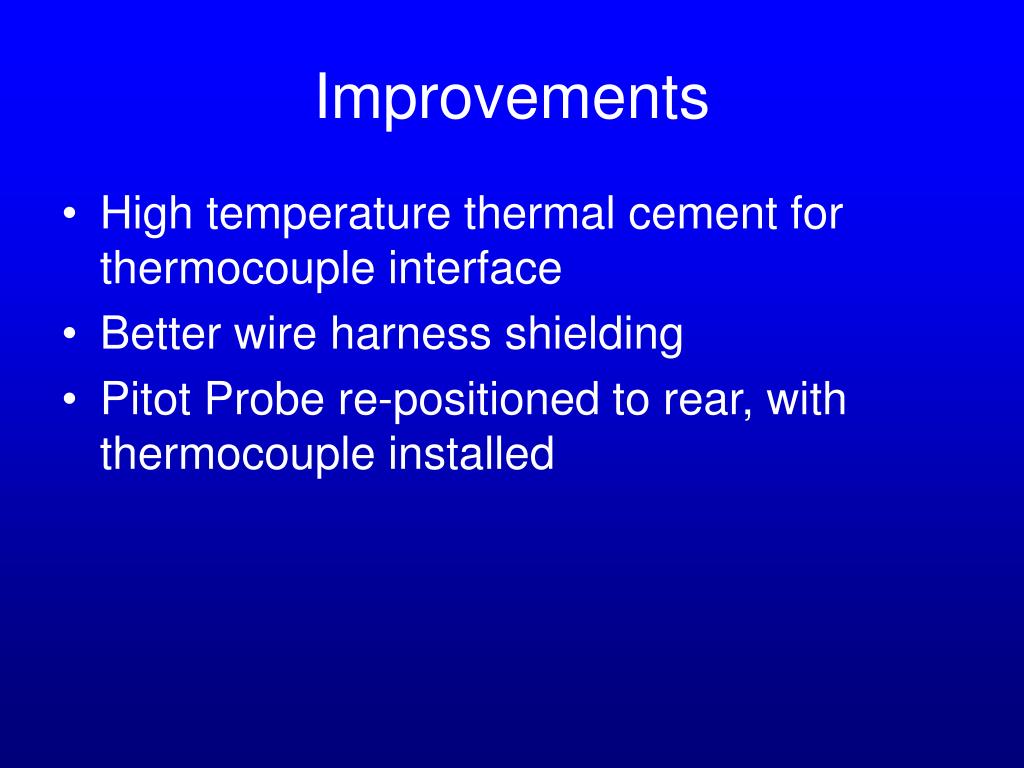 Improvements

• High temperature thermal cement for thermocouple interface
• Better wire harness shielding
• Pitot Probe re-positioned to rear, with thermocouple installed